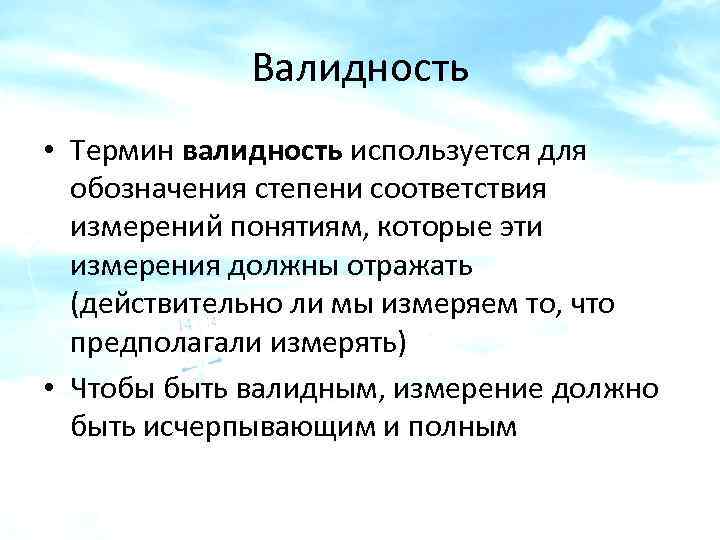 Валидность

• Термин **валидность** используется для обозначения степени соответствия измерений понятиям, которые эти измерения должны отражать (действительно ли мы измеряем то, что предполагали измерять)

• Чтобы быть валидным, измерение должно быть исчерпывающим и полным